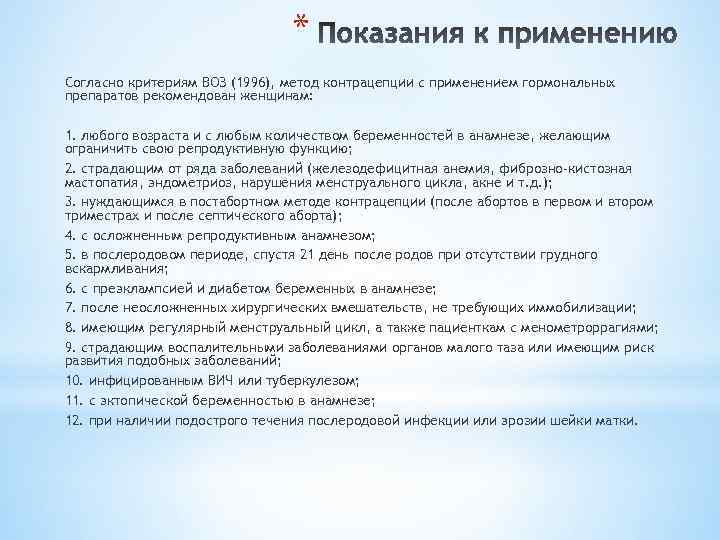 * Показания к применению

Согласно критериям ВОЗ (1996), метод контрацепции с применением гормональных препаратов рекомендован женщинам:

1. любого возраста и с любым количеством беременностей в анамнезе, желающим ограничить свою репродуктивную функцию;
2. страдающим от ряда заболеваний (железодефицитная анемия, фиброзно-кистозная мастопатия, эндометриоз, нарушения менструального цикла, акне и т.д.);
3. нуждающимся в постабортном методе контрацепции (после абортов в первом и втором триместрах и после септического аборта);
4. с осложненным репродуктивным анамнезом;
5. в послеродовом периоде, спустя 21 день после родов при отсутствии грудного вскармливания;
6. с преэклампсией и диабетом беременных в анамнезе;
7. после неосложненных хирургических вмешательств, не требующих иммобилизации;
8. имеющим регулярный менструальный цикл, а также пациенткам с менометроррагиями;
9. страдающим воспалительными заболеваниями органов малого таза или имеющим риск развития подобных заболеваний;
10. инфицированным ВИЧ или туберкулезом;
11. с эктопической беременностью в анамнезе;
12. при наличии подострого течения послеродовой инфекции или эрозии шейки матки.